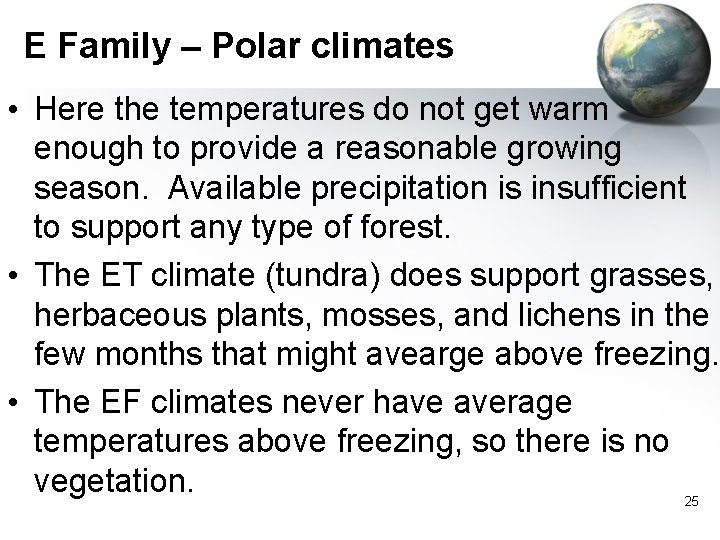 E Family – Polar climates

• Here the temperatures do not get warm enough to provide a reasonable growing season. Available precipitation is insufficient to support any type of forest.

• The ET climate (tundra) does support grasses, herbaceous plants, mosses, and lichens in the few months that might avearge above freezing.

• The EF climates never have average temperatures above freezing, so there is no vegetation.

25